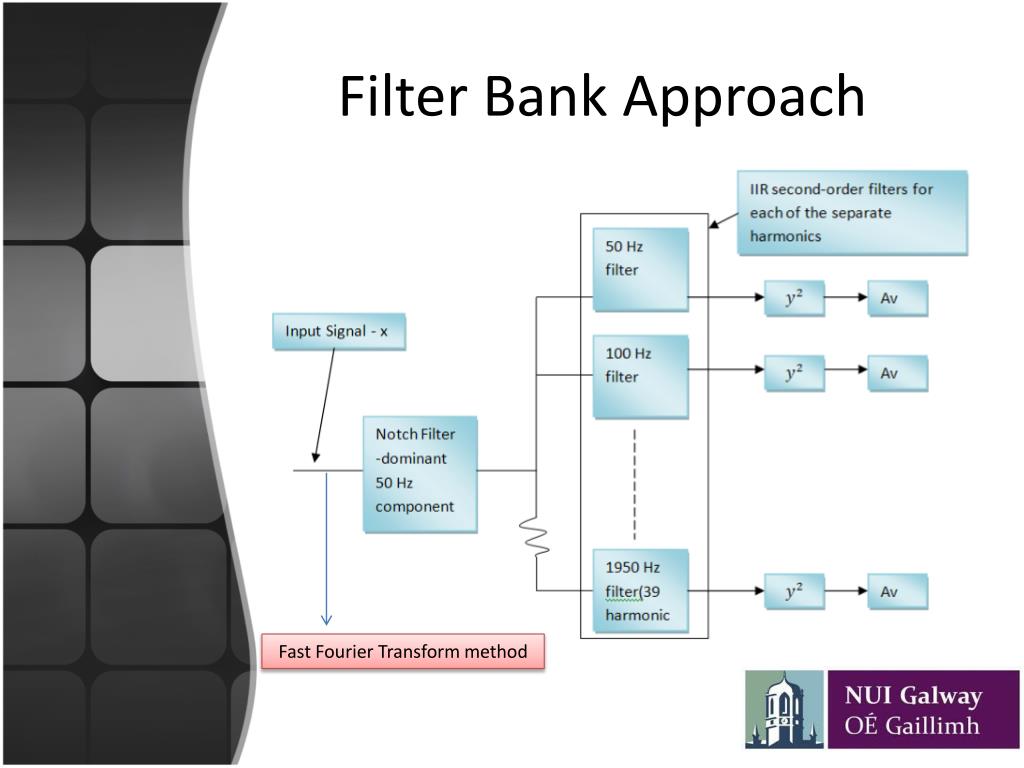 Filter Bank Approach

IIR second-order filters for each of the separate harmonics

Input Signal - x

Notch Filter -dominant 50 Hz component

50 Hz filter

$y^2$

Av

100 Hz filter

$y^2$

Av

1950 Hz filter(39 harmonic

$y^2$

Av

Fast Fourier Transform method

NUI Galway
OÉ Gaillimh